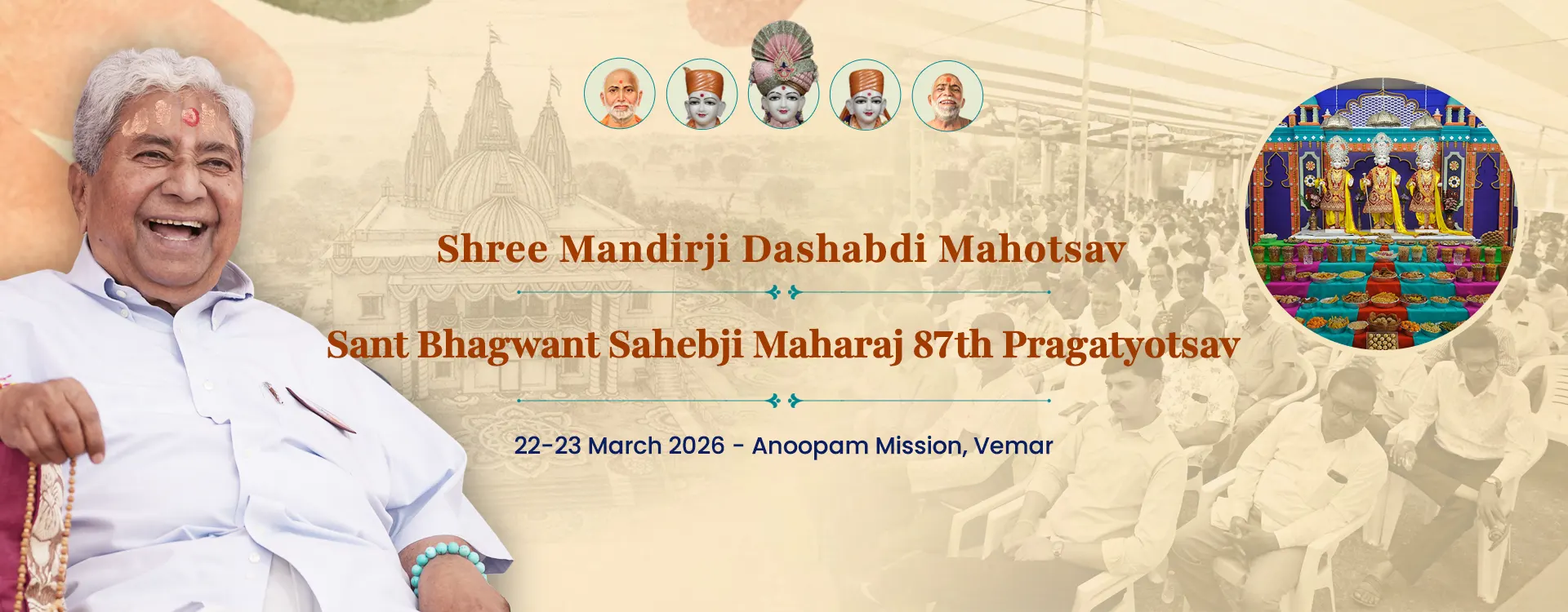 Shree Mandirji Dashabdi Mahotsav

Sant Bhagwant Sahebji Maharaj 87th Pragatyotsav

22-23 March 2026 - Anoopam Mission, Vemar